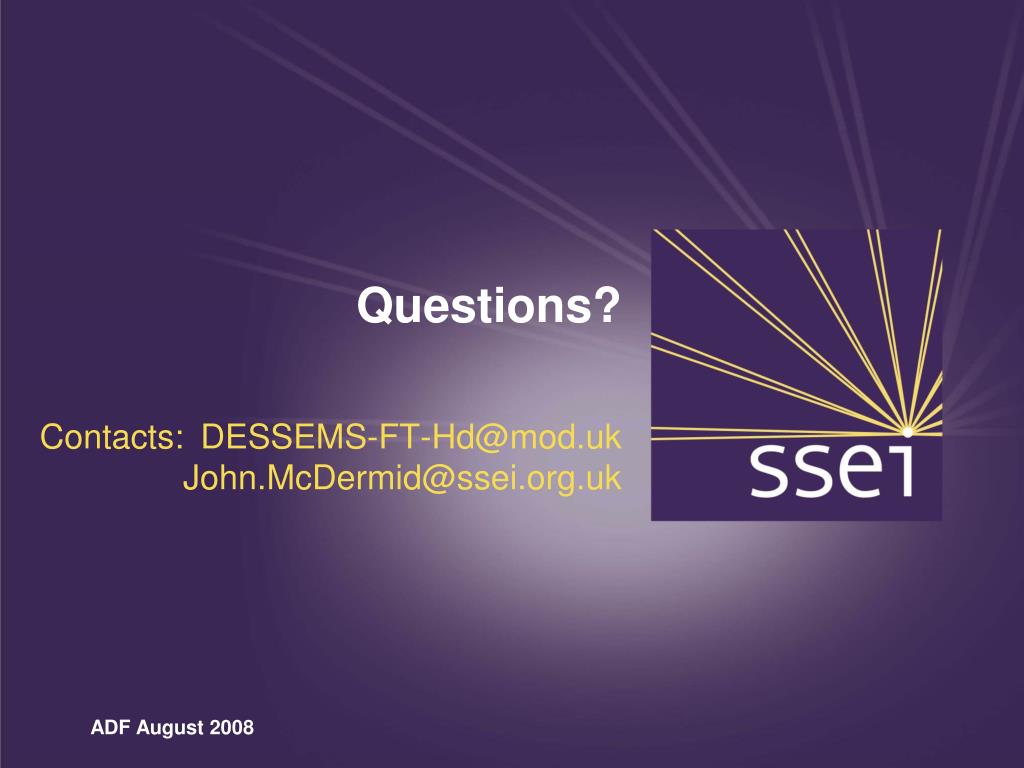 Questions?

Contacts: DESSEMS-FT-Hd@mod.uk
John.McDermid@ssei.org.uk

ssei

ADF August 2008